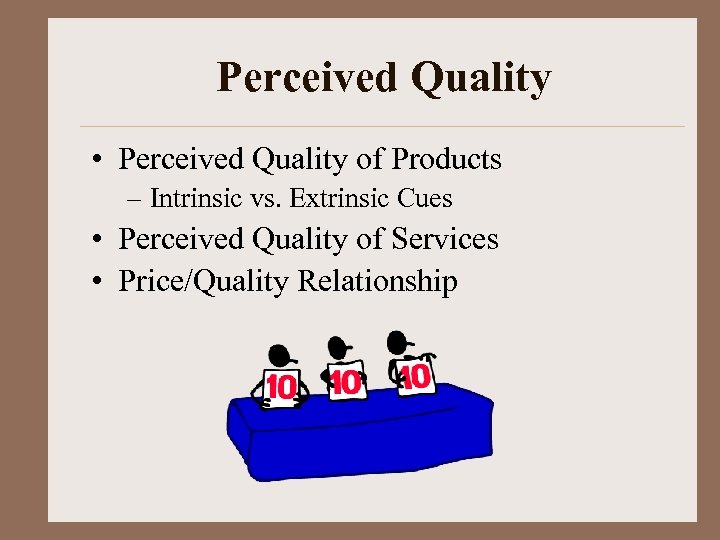 Perceived Quality

• Perceived Quality of Products
– Intrinsic vs. Extrinsic Cues
• Perceived Quality of Services
• Price/Quality Relationship

10 10 10